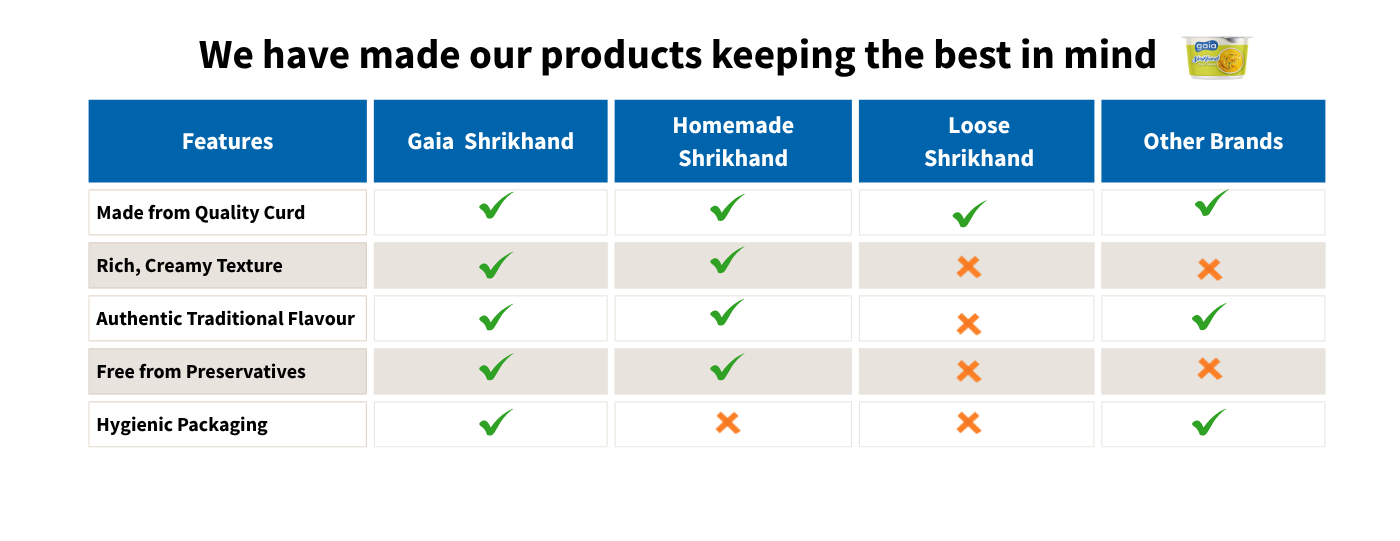 We have made our products keeping the best in mind

gaia
Shrikhand

| Features | Gaia Shrikhand | Homemade Shrikhand | Loose Shrikhand | Other Brands |
|---|---|---|---|---|
| Made from Quality Curd | ✓ | ✓ | ✓ | ✓ |
| Rich, Creamy Texture | ✓ | ✓ | ✗ | ✗ |
| Authentic Traditional Flavour | ✓ | ✓ | ✗ | ✓ |
| Free from Preservatives | ✓ | ✓ | ✗ | ✗ |
| Hygienic Packaging | ✓ | ✗ | ✗ | ✓ |